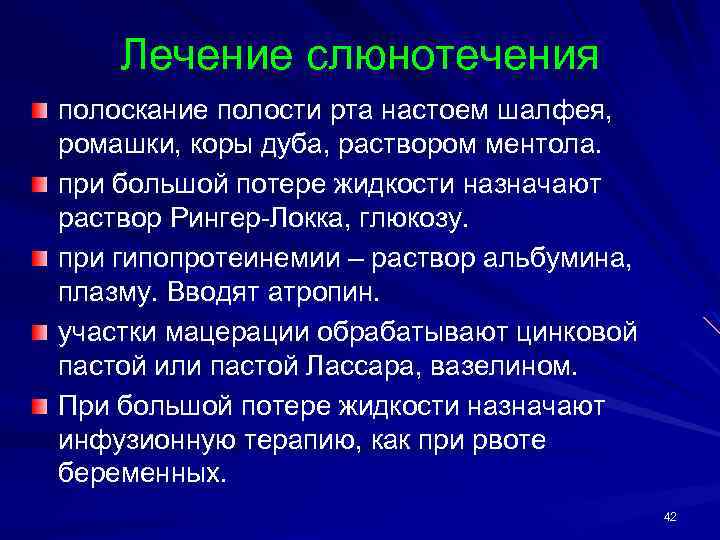 Лечение слюнотечения

полоскание полости рта настоем шалфея, ромашки, коры дуба, раствором ментола.

при большой потере жидкости назначают раствор Рингер-Локка, глюкозу.

при гипопротеинемии – раствор альбумина, плазму. Вводят атропин.

участки мацерации обрабатывают цинковой пастой или пастой Лассара, вазелином.

При большой потере жидкости назначают инфузионную терапию, как при рвоте беременных.

42